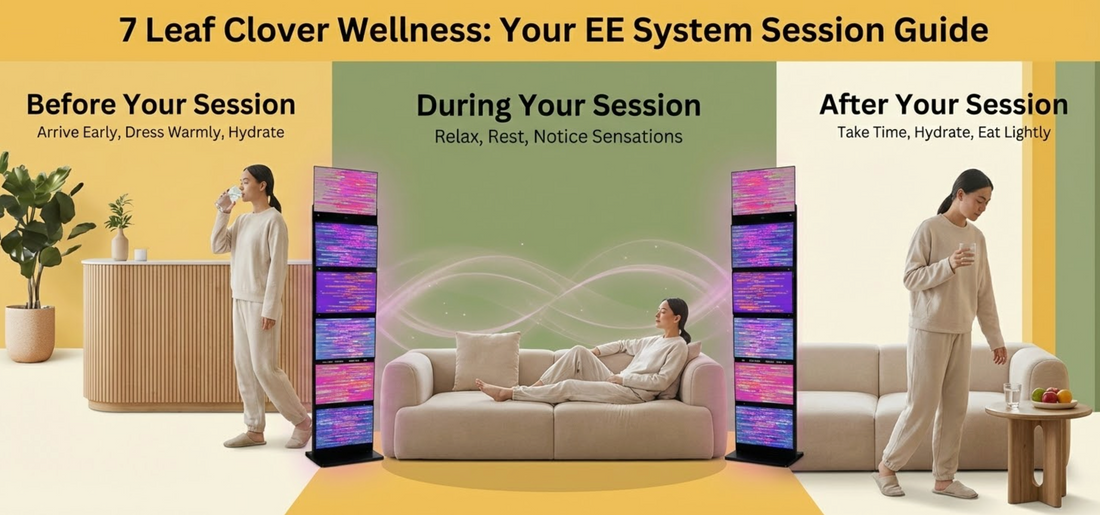 7 Leaf Clover Wellness: Your EE System Session Guide

Before Your Session
Arrive Early, Dress Warmly, Hydrate

During Your Session
Relax, Rest, Notice Sensations

After Your Session
Take Time, Hydrate, Eat Lightly